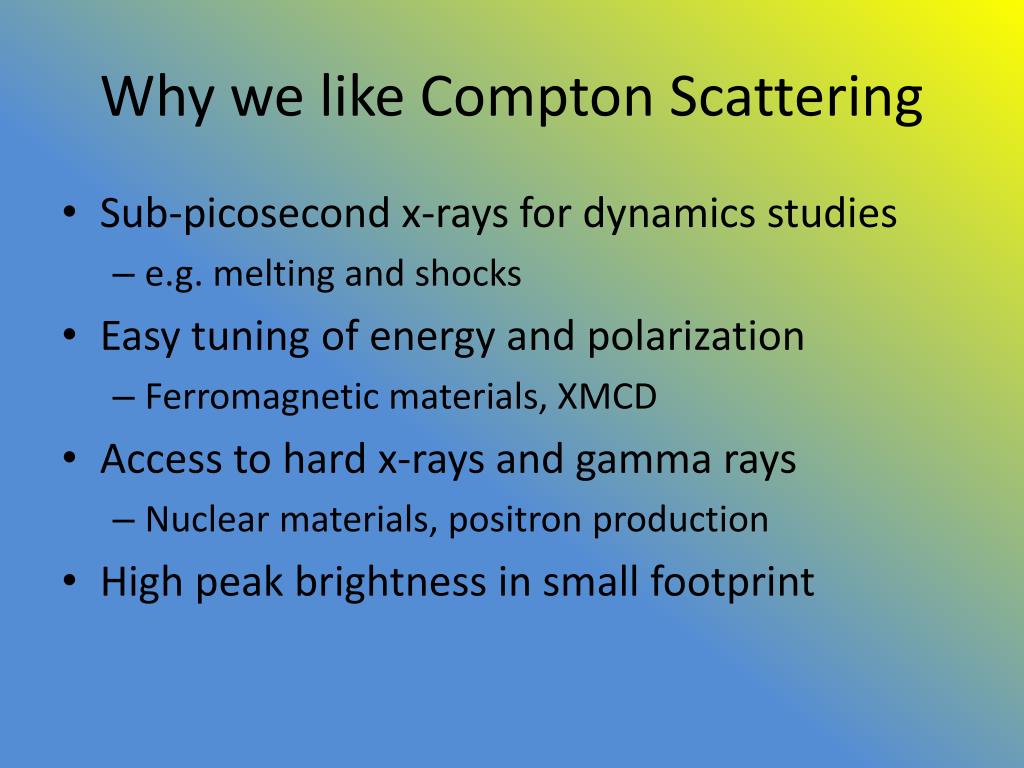 Why we like Compton Scattering

• Sub-picosecond x-rays for dynamics studies
– e.g. melting and shocks
• Easy tuning of energy and polarization
– Ferromagnetic materials, XMCD
• Access to hard x-rays and gamma rays
– Nuclear materials, positron production
• High peak brightness in small footprint